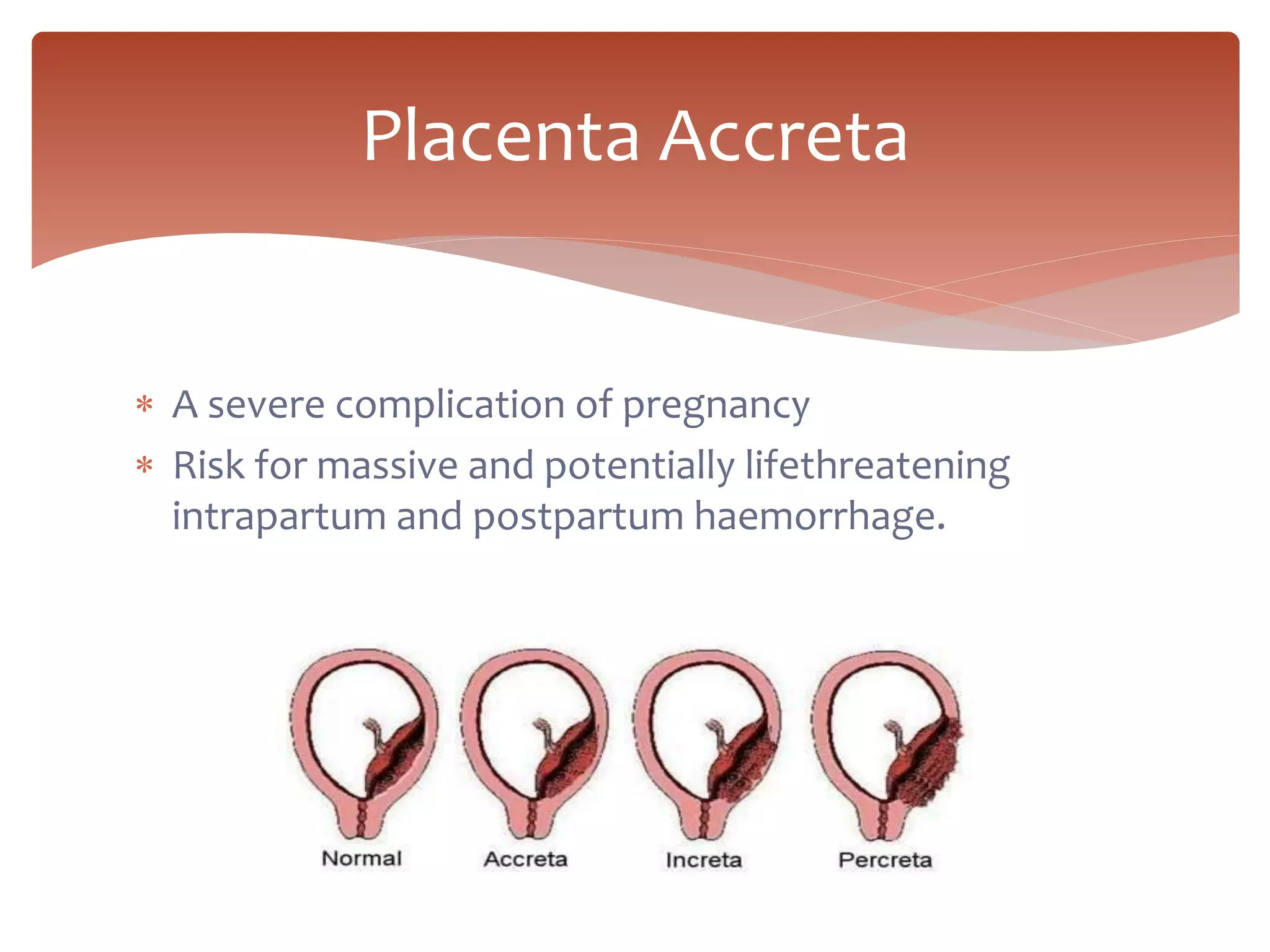 Placenta Accreta

* A severe complication of pregnancy
* Risk for massive and potentially lifethreatening intrapartum and postpartum haemorrhage.

Normal Accreta Increta Percreta